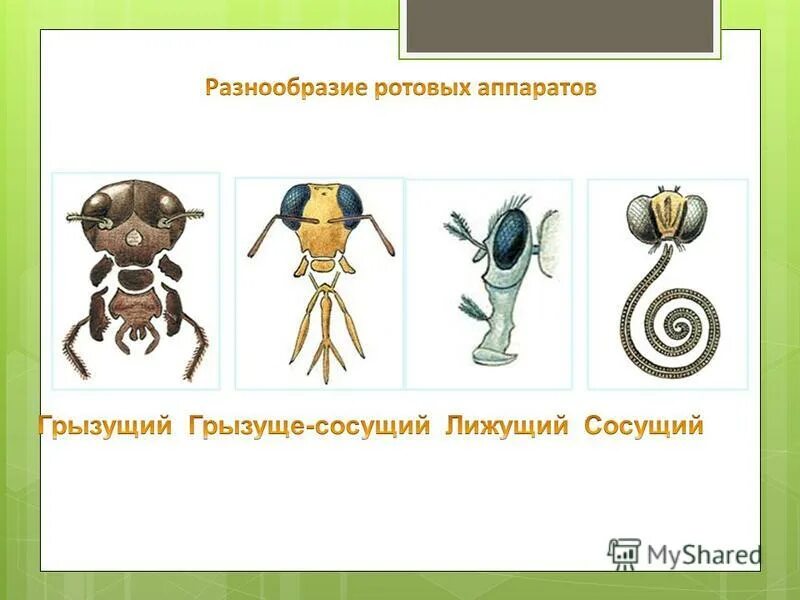 Разнообразие ротовых аппаратов

Грызущий Грызуще-сосущий Лижущий Сосущий

MyShared